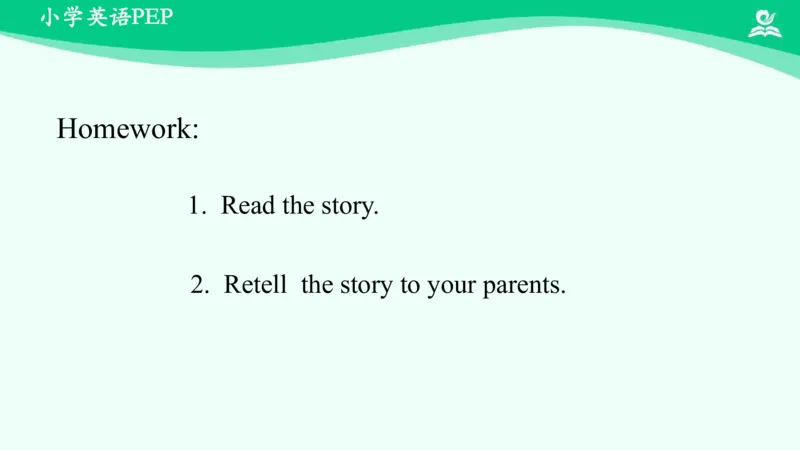 小学英语PEP

Homework:

1. Read the story.

2. Retell the story to your parents.